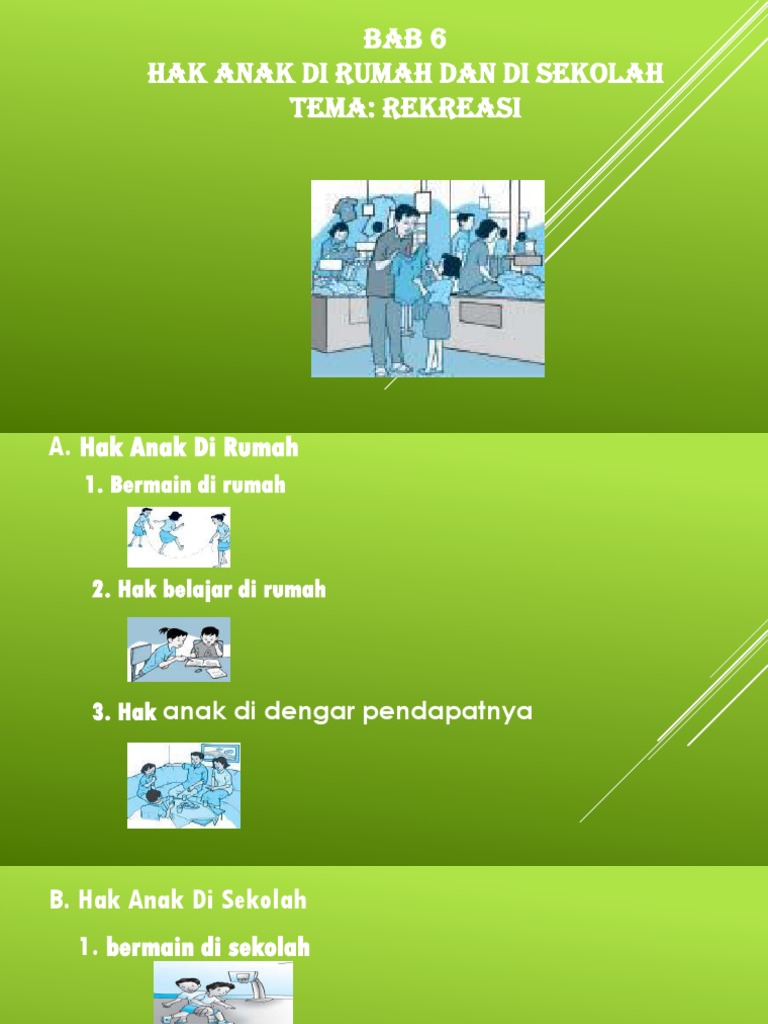 BAB 6
HAK ANAK DI RUMAH DAN DI SEKOLAH
TEMA: REKREASI

A. Hak Anak Di Rumah

1. Bermain di rumah

2. Hak belajar di rumah

3. Hak anak di dengar pendapatnya

B. Hak Anak Di Sekolah

1. bermain di sekolah